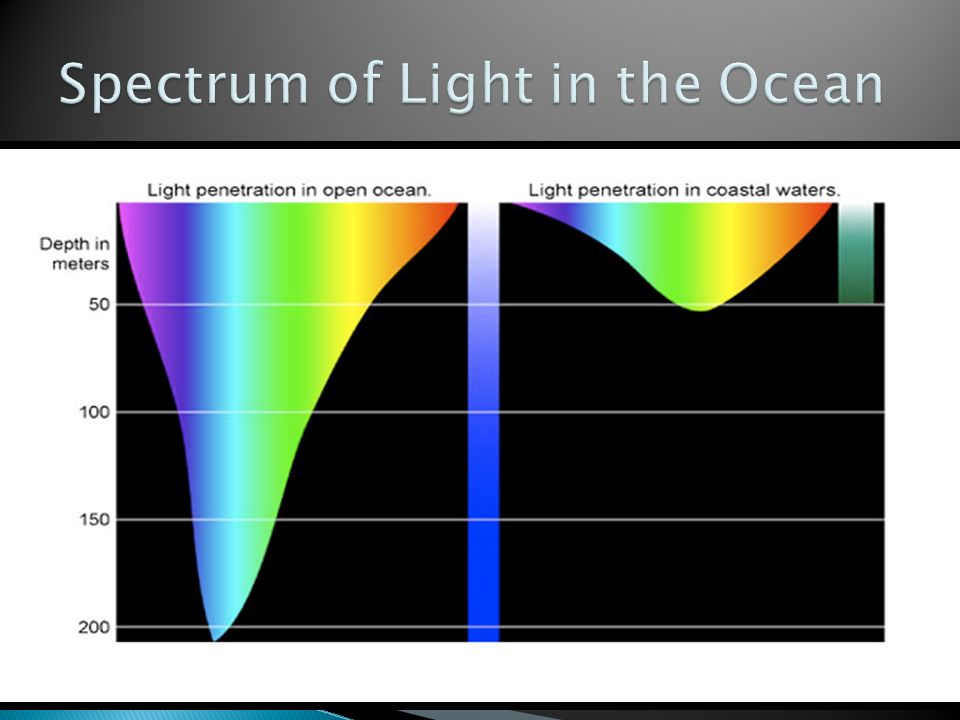 Spectrum of Light in the Ocean

Light penetration in open ocean.

Light penetration in coastal waters.

Depth in meters

50

100

150

200